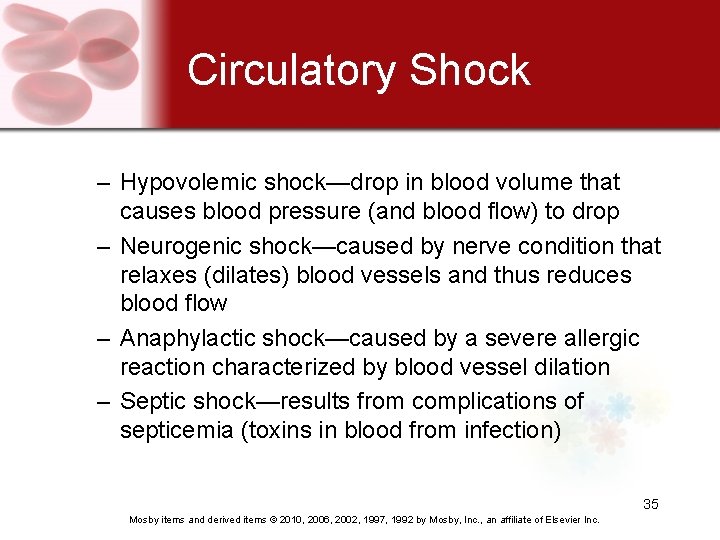 Circulatory Shock

– Hypovolemic shock—drop in blood volume that causes blood pressure (and blood flow) to drop

– Neurogenic shock—caused by nerve condition that relaxes (dilates) blood vessels and thus reduces blood flow

– Anaphylactic shock—caused by a severe allergic reaction characterized by blood vessel dilation

– Septic shock—results from complications of septicemia (toxins in blood from infection)

35

Mosby items and derived items © 2010, 2006, 2002, 1997, 1992 by Mosby, Inc., an affiliate of Elsevier Inc.